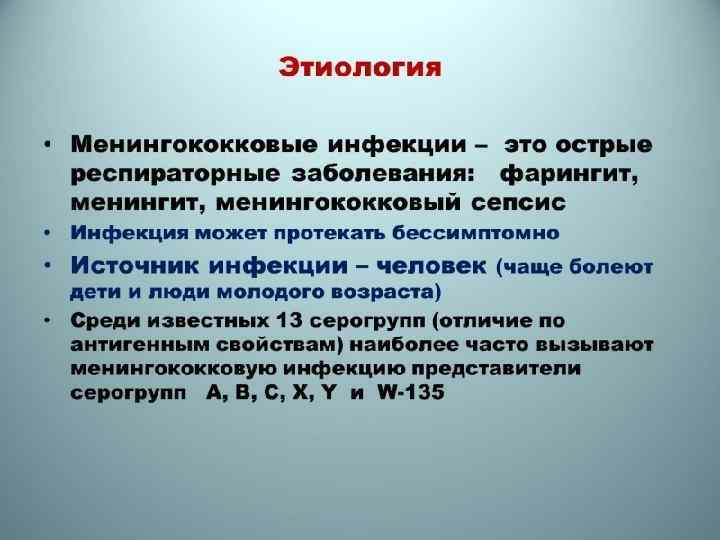 Этиология

• Менингококковые инфекции – это острые респираторные заболевания: фарингит, менингит, менингококковый сепсис
• Инфекция может протекать бессимптомно
• Источник инфекции – человек (чаще болеют дети и люди молодого возраста)
• Среди известных 13 серогрупп (отличие по антигенным свойствам) наиболее часто вызывают менингококковую инфекцию представители серогрупп A, B, C, X, Y и W-135